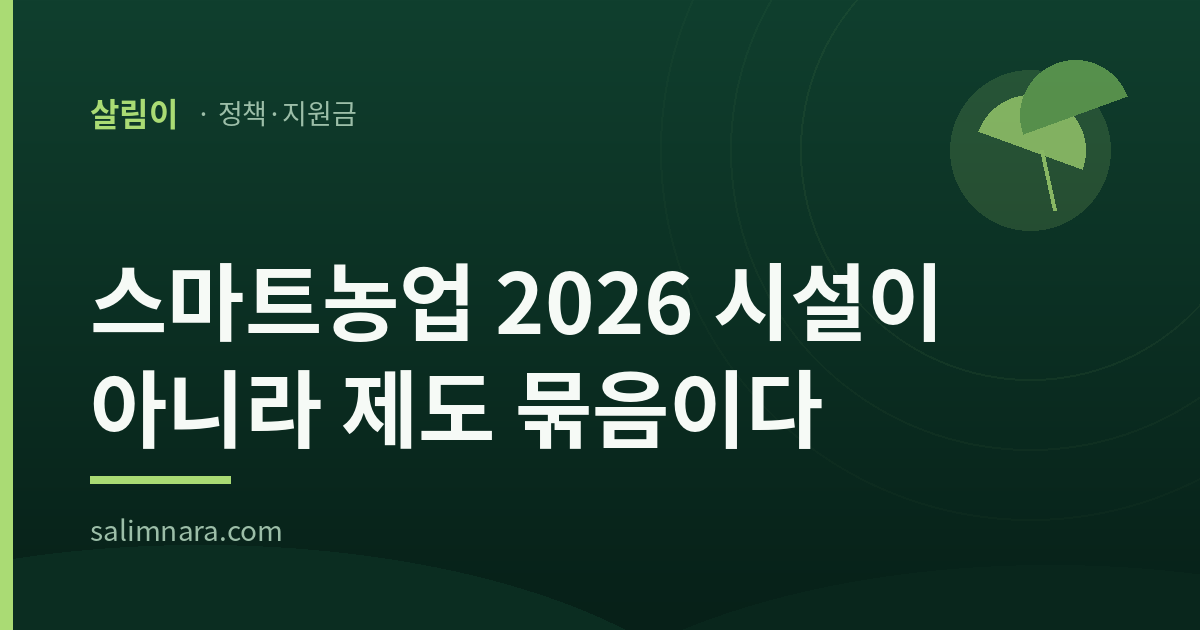 살림이 · 정책·지원금

스마트농업 2026 시설이 아니라 제도 묶음이다

salimnara.com